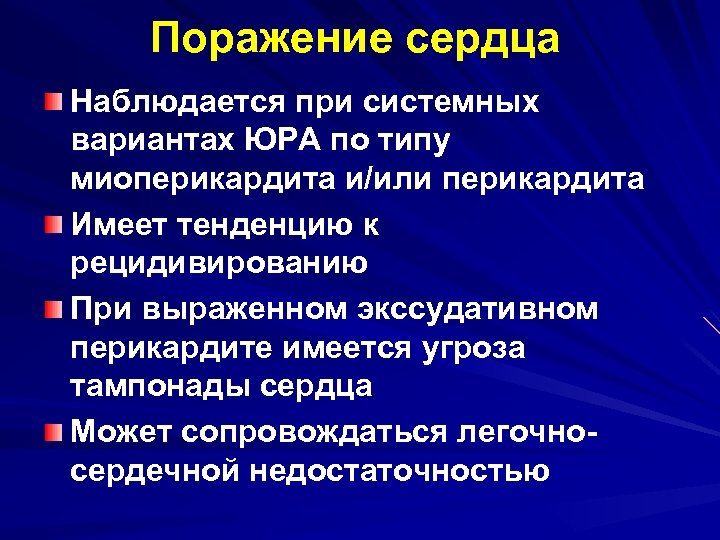 Поражение сердца

Наблюдается при системных вариантах ЮРА по типу миоперикардита и/или перикардита

Имеет тенденцию к рецидивированию

При выраженном экссудативном перикардите имеется угроза тампонады сердца

Может сопровождаться легочно-сердечной недостаточностью